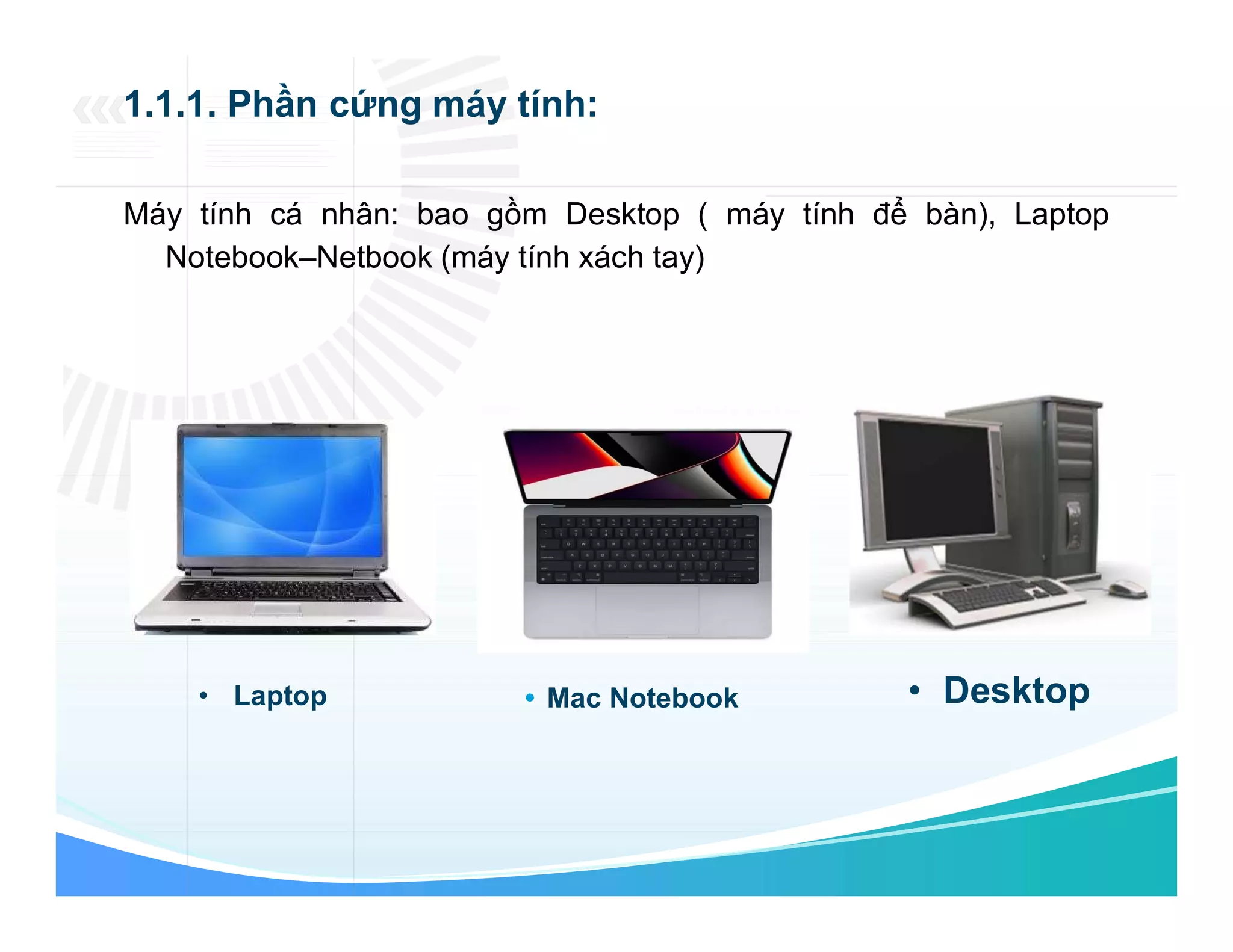 1.1.1. Phần cứng máy tính:

Máy tính cá nhân: bao gồm Desktop ( máy tính để bàn), Laptop Notebook–Netbook (máy tính xách tay)

• Laptop

• Mac Notebook

• Desktop